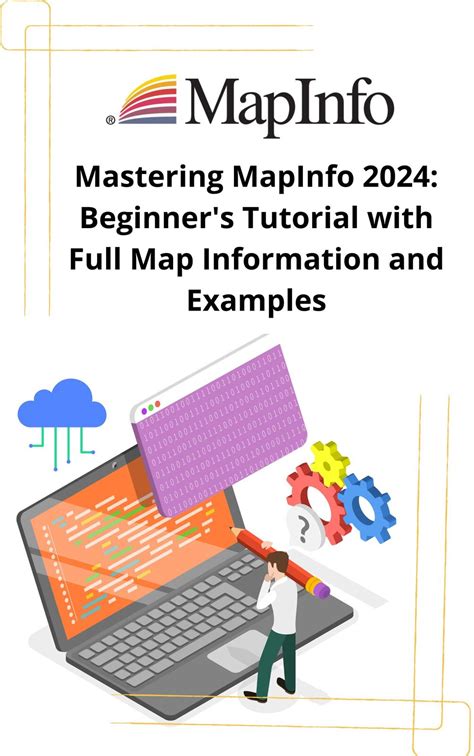 ® MapInfo

Mastering MapInfo 2024: Beginner's Tutorial with Full Map Information and Examples

?